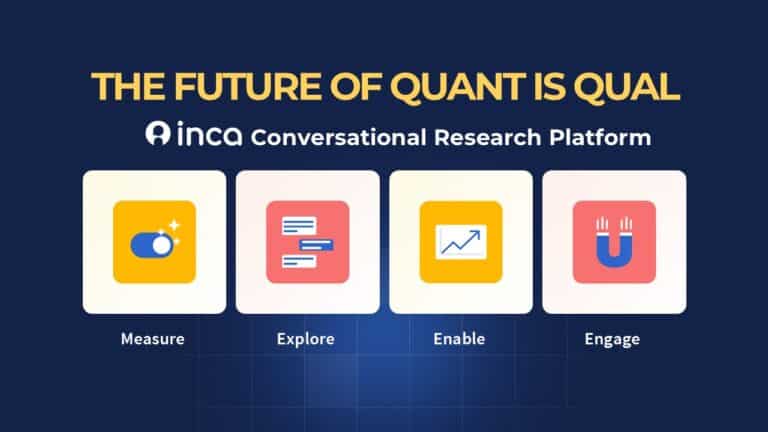 THE FUTURE OF QUANT IS QUAL

inca Conversational Research Platform

Measure

Explore

Enable

Engage